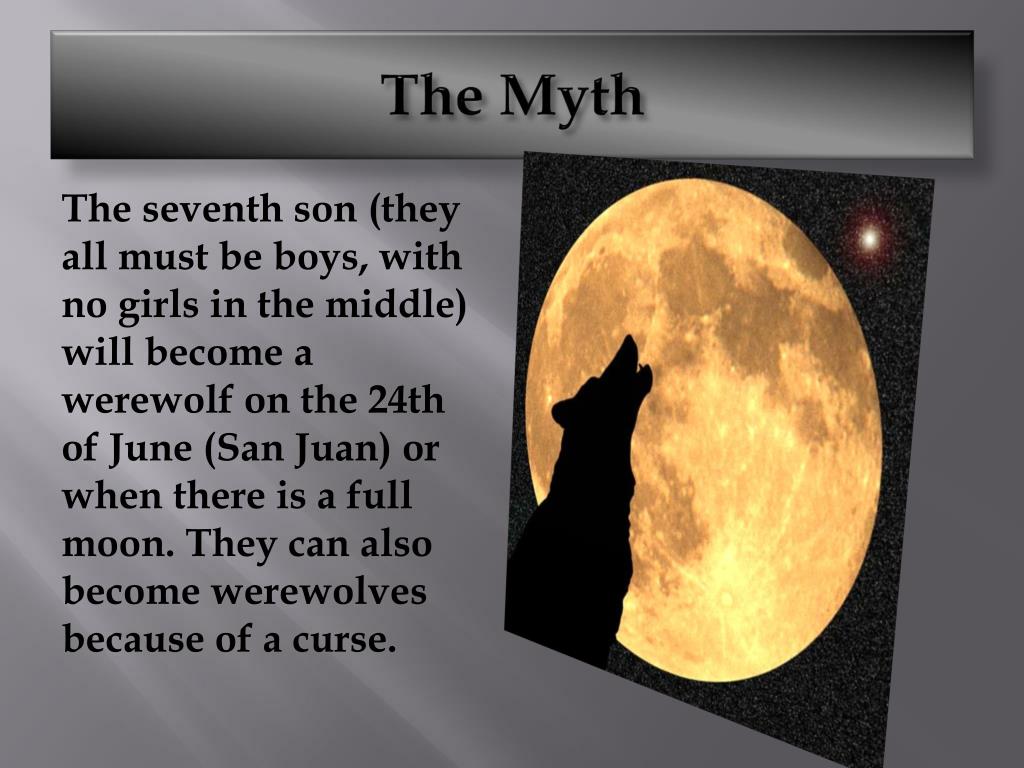 The Myth

The seventh son (they all must be boys, with no girls in the middle) will become a werewolf on the 24th of June (San Juan) or when there is a full moon. They can also become werewolves because of a curse.